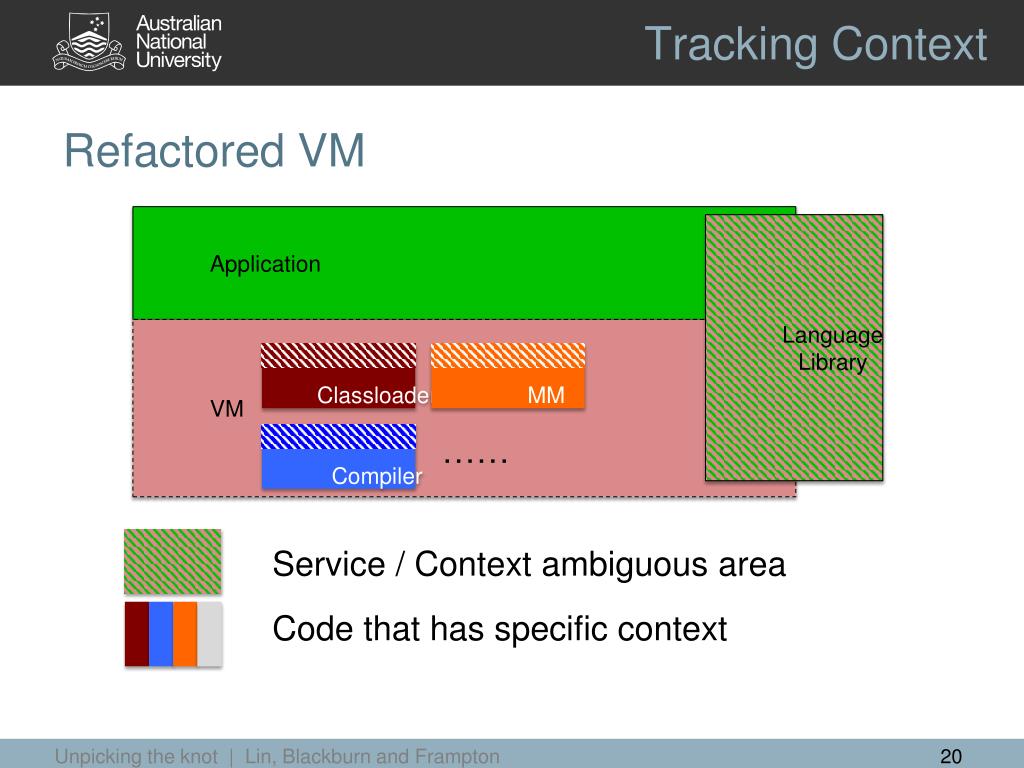 Australian National University

Tracking Context

Refactored VM

Application

Language Library

VM

Classloade

MM

Compiler

……

Service / Context ambiguous area

Code that has specific context

Unpicking the knot | Lin, Blackburn and Frampton

20